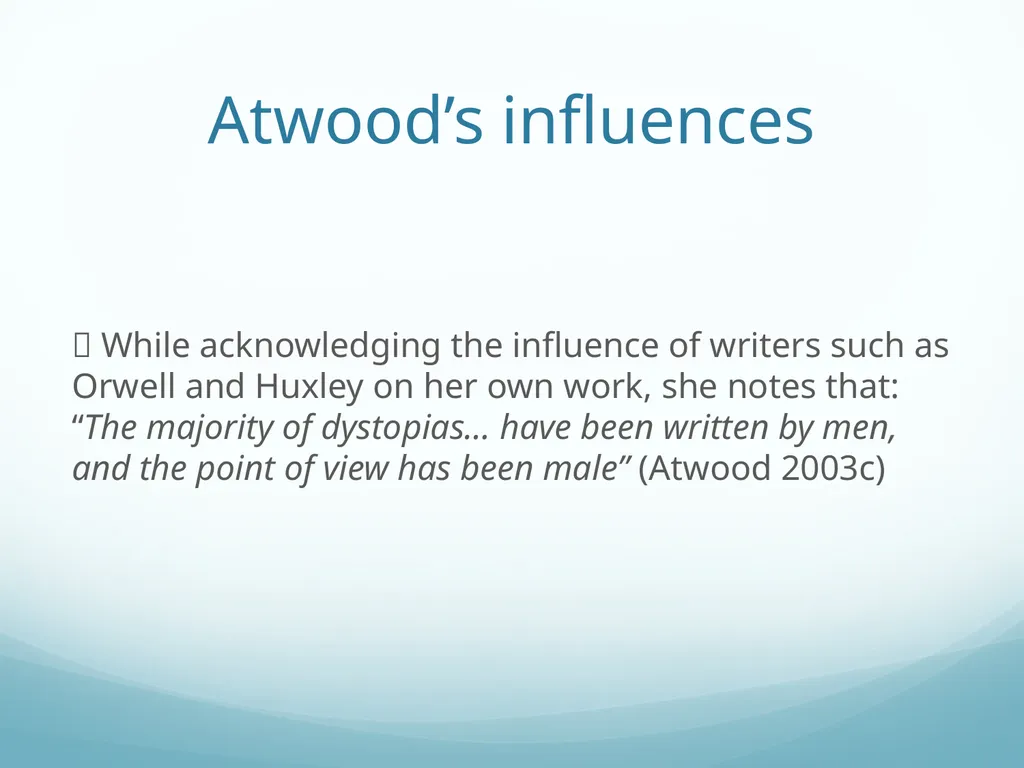 Atwood’s influences

 While acknowledging the influence of writers such as Orwell and Huxley on her own work, she notes that: “The majority of dystopias… have been written by men, and the point of view has been male” (Atwood 2003c)